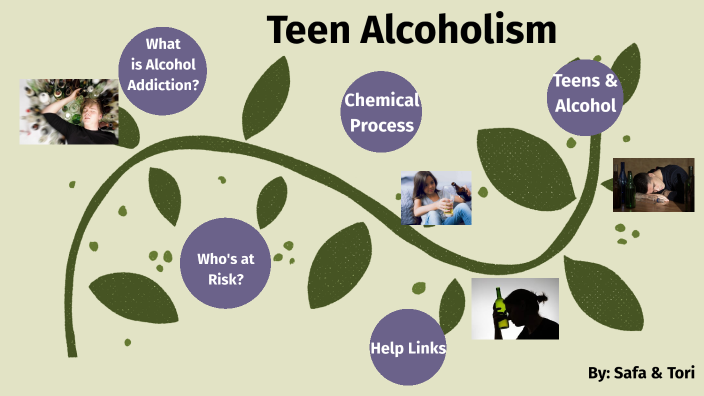 Teen Alcoholism

What is Alcohol Addiction?

Chemical Process

Teens & Alcohol

Who's at Risk?

Help Links

By: Safa & Tori